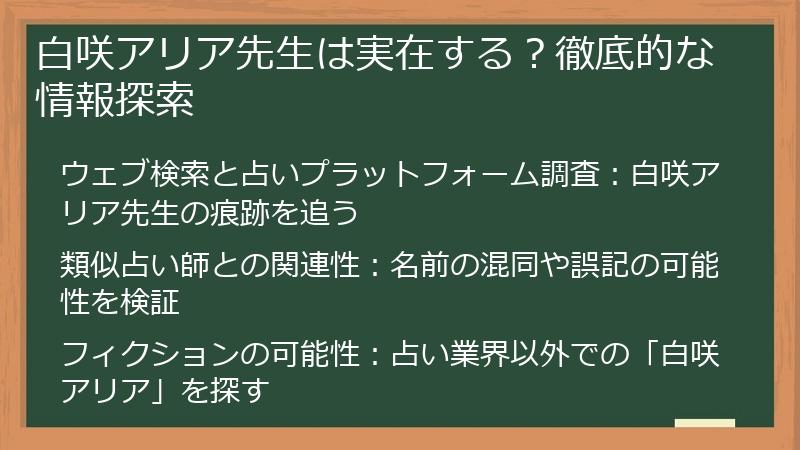 白咲アリア先生は実在する？徹底的な情報探索

ウェブ検索と占いプラットフォーム調査：白咲アリア先生の痕跡を追う

類似占い師との関連性：名前の混同や誤記の可能性を検証

フィクションの可能性：占い業界以外での「白咲アリア」を探す